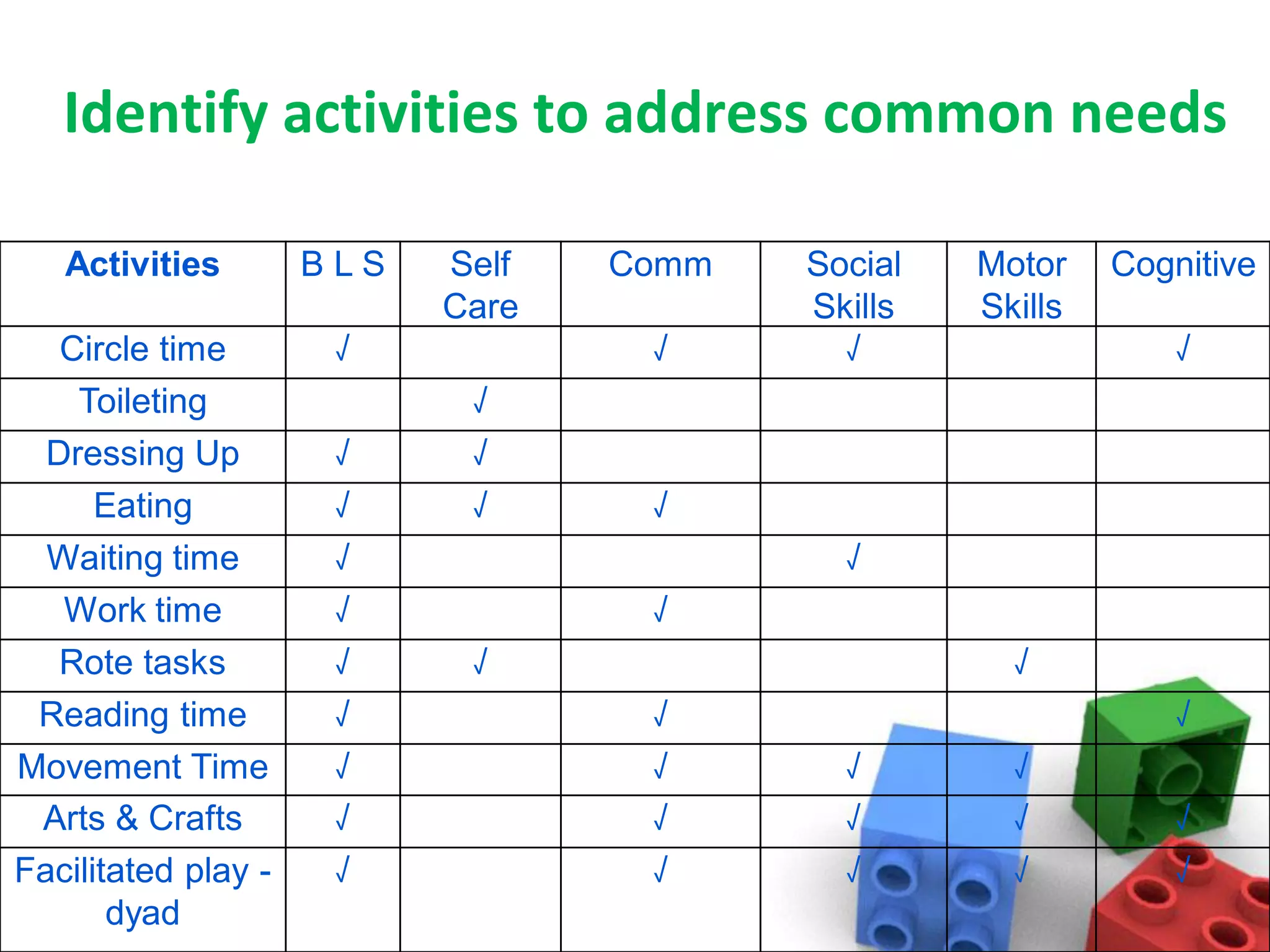 Identify activities to address common needs

| Activities | B L S | Self Care | Comm | Social Skills | Motor Skills | Cognitive |
|---|---|---|---|---|---|---|
| Circle time | √ | | √ | √ | | √ |
| Toileting | | √ | | | | |
| Dressing Up | √ | √ | | | | |
| Eating | √ | √ | √ | | | |
| Waiting time | √ | | | √ | | |
| Work time | √ | | √ | | | |
| Rote tasks | √ | √ | | | √ | |
| Reading time | √ | | √ | | | √ |
| Movement Time | √ | | √ | √ | √ | |
| Arts & Crafts | √ | | √ | √ | √ | √ |
| Facilitated play - dyad | √ | | √ | √ | √ | √ |